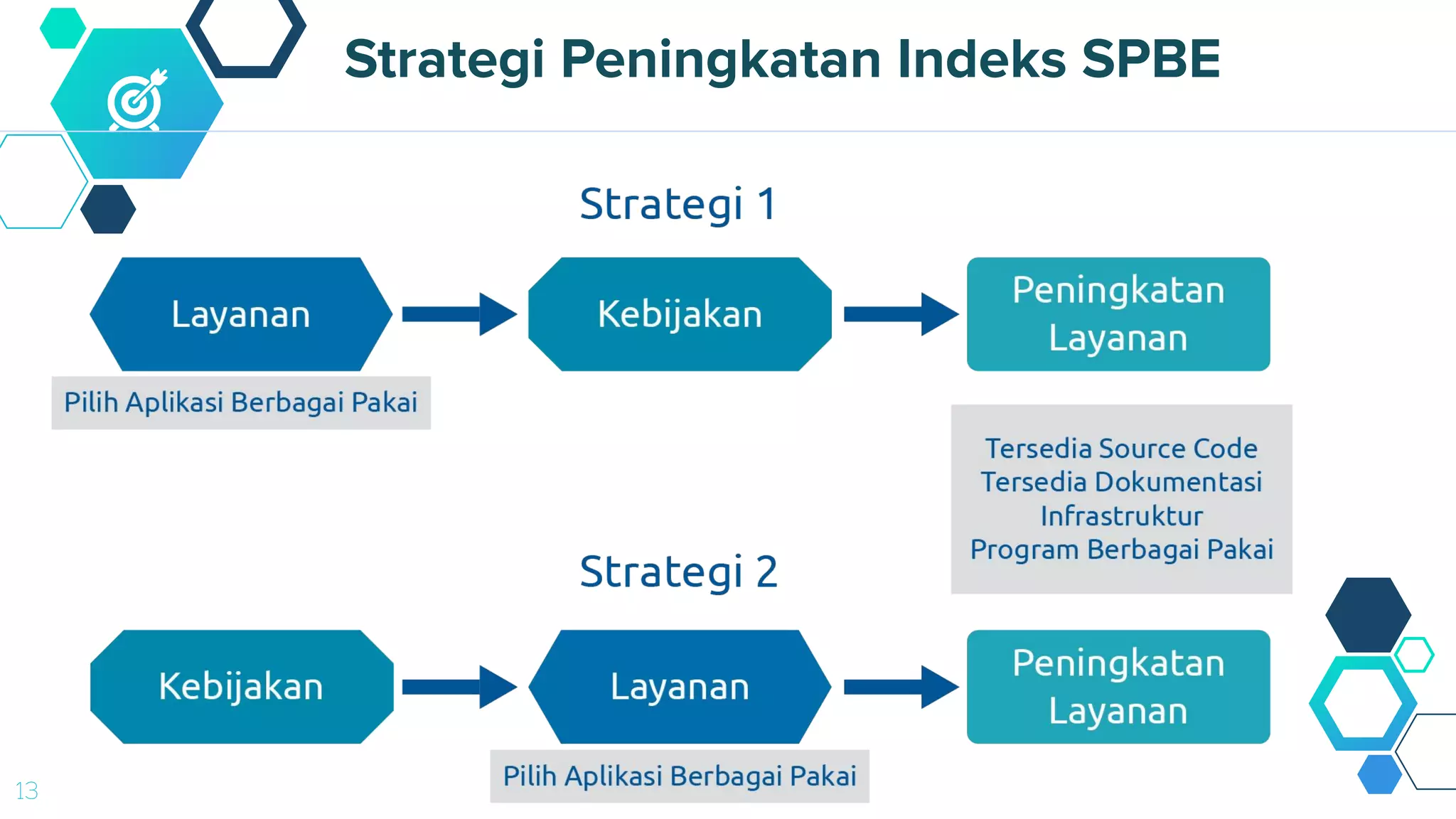 Strategi Peningkatan Indeks SPBE

Strategi 1

Layanan

Kebijakan

Peningkatan Layanan

Pilih Aplikasi Berbagai Pakai

Tersedia Source Code
Tersedia Dokumentasi
Infrastruktur
Program Berbagai Pakai

Strategi 2

Kebijakan

Layanan

Peningkatan Layanan

Pilih Aplikasi Berbagai Pakai

13